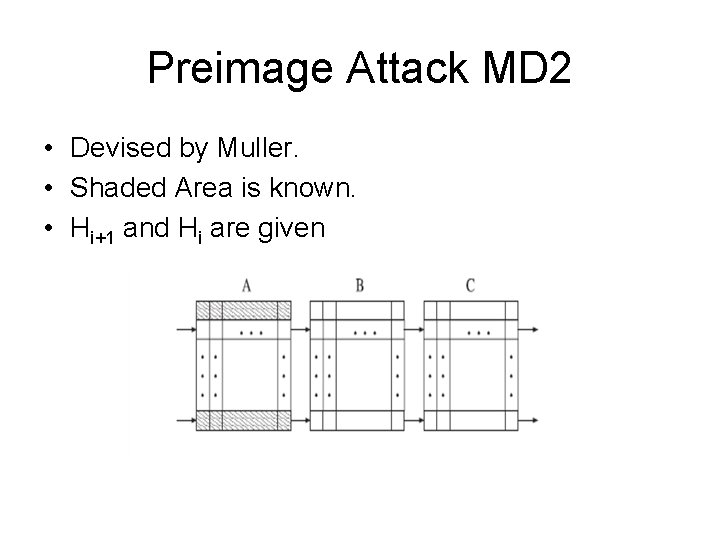 Preimage Attack MD2

• Devised by Muller.
• Shaded Area is known.
• $H_{i+1}$ and $H_i$ are given

A B C

...
...
...